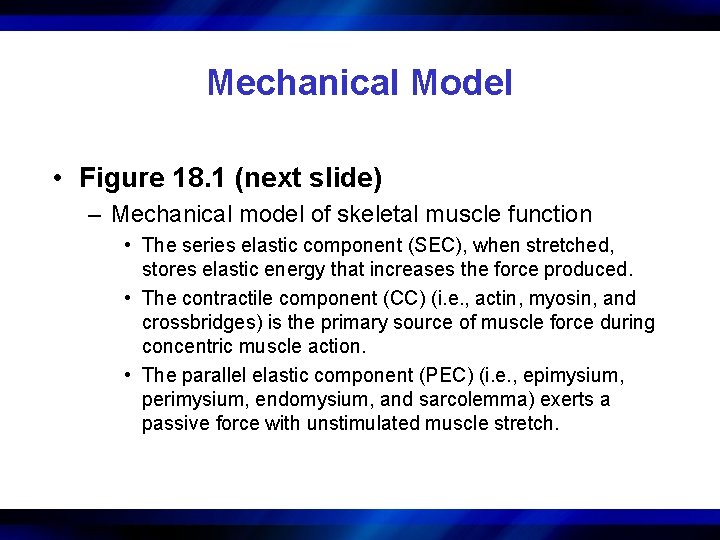 Mechanical Model

• Figure 18.1 (next slide)

– Mechanical model of skeletal muscle function

• The series elastic component (SEC), when stretched, stores elastic energy that increases the force produced.

• The contractile component (CC) (i.e., actin, myosin, and crossbridges) is the primary source of muscle force during concentric muscle action.

• The parallel elastic component (PEC) (i.e., epimysium, perimysium, endomysium, and sarcolemma) exerts a passive force with unstimulated muscle stretch.